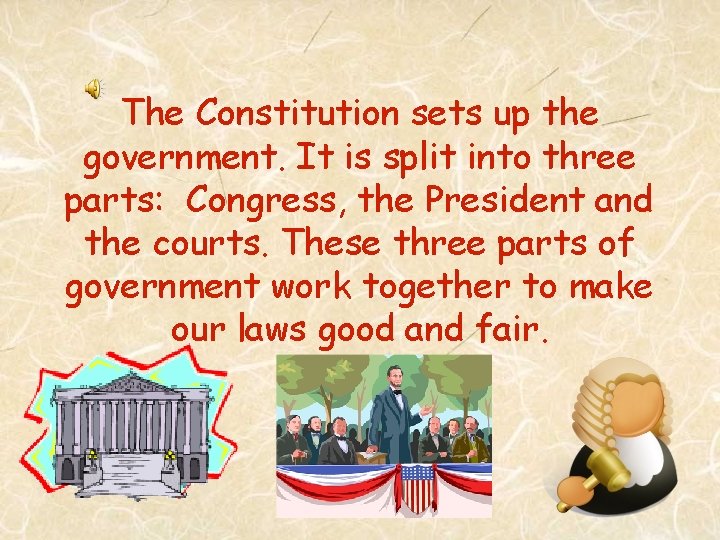 The Constitution sets up the government. It is split into three parts:  Congress, the President and the courts. These three parts of government work together to make our laws good and fair.